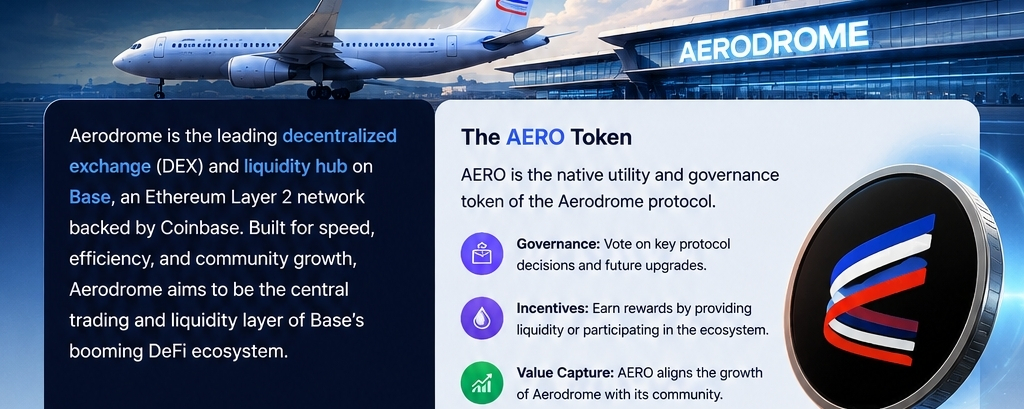 AERODROME

Aerodrome is the leading decentralized exchange (DEX) and liquidity hub on Base, an Ethereum Layer 2 network backed by Coinbase. Built for speed, efficiency, and community growth, Aerodrome aims to be the central trading and liquidity layer of Base's booming DeFi ecosystem.

The AERO Token

AERO is the native utility and governance token of the Aerodrome protocol.

Governance: Vote on key protocol decisions and future upgrades.

Incentives: Earn rewards by providing liquidity or participating in the ecosystem.

Value Capture: AERO aligns the growth of Aerodrome with its community.